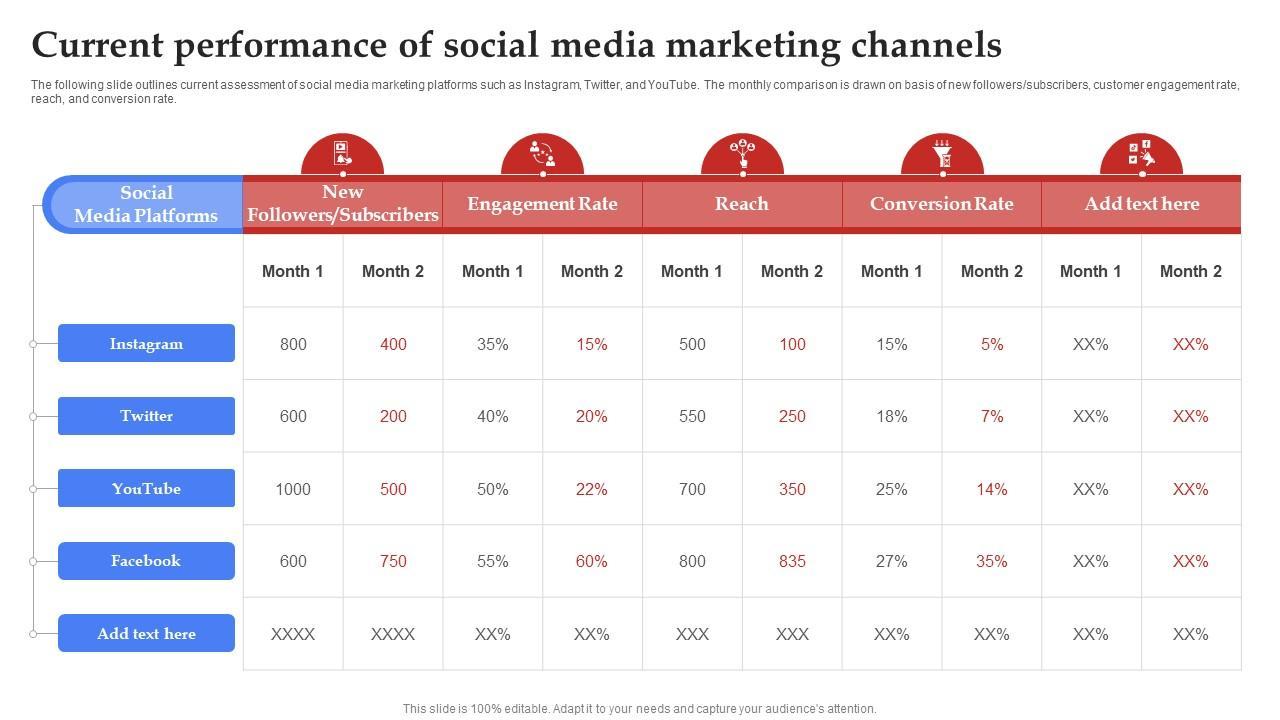 Current performance of social media marketing channels

The following slide outlines current assessment of social media marketing platforms such as Instagram, Twitter, and YouTube. The monthly comparison is drawn on basis of new followers/subscribers, customer engagement rate, reach, and conversion rate.

| Social Media Platforms | New Followers/Subscribers | | Engagement Rate | | Reach | | Conversion Rate | | Add text here | |
|---|---|---|---|---|---|---|---|---|---|---|
| | Month 1 | Month 2 | Month 1 | Month 2 | Month 1 | Month 2 | Month 1 | Month 2 | Month 1 | Month 2 |
| Instagram | 800 | 400 | 35% | 15% | 500 | 100 | 15% | 5% | XX% | XX% |
| Twitter | 600 | 200 | 40% | 20% | 550 | 250 | 18% | 7% | XX% | XX% |
| YouTube | 1000 | 500 | 50% | 22% | 700 | 350 | 25% | 14% | XX% | XX% |
| Facebook | 600 | 750 | 55% | 60% | 800 | 835 | 27% | 35% | XX% | XX% |
| Add text here | XXXX | XXXX | XX% | XX% | XXX | XXX | XX% | XX% | XX% | XX% |

This slide is 100% editable. Adapt it to your needs and capture your audience's attention.